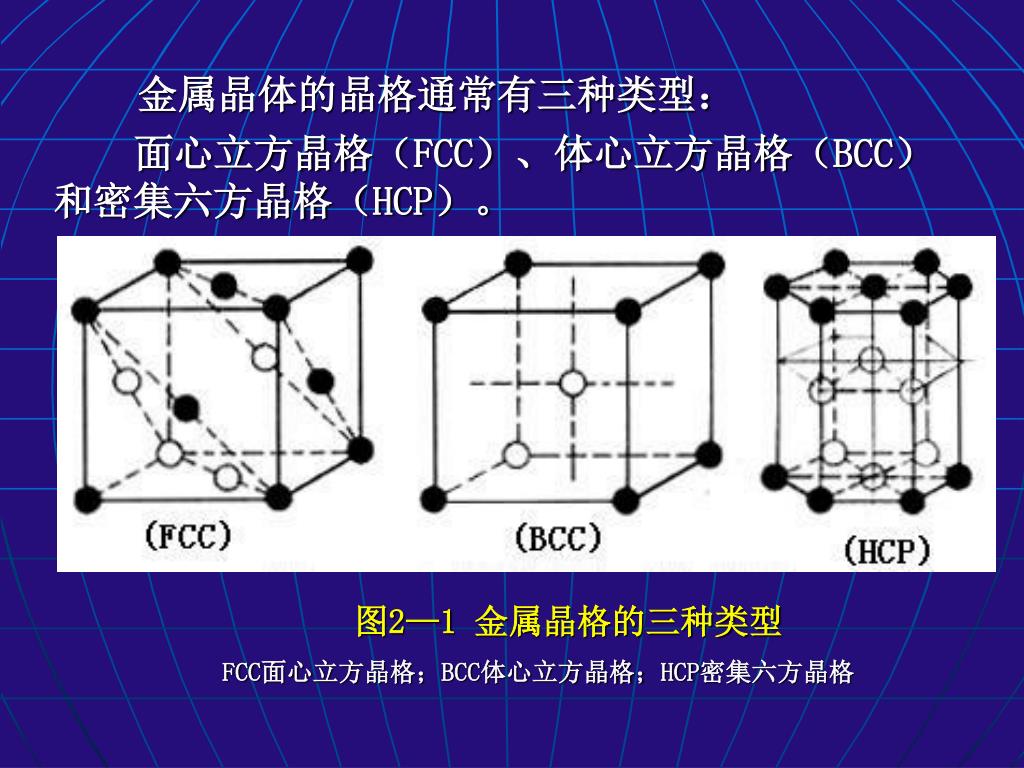 金属晶体的晶格通常有三种类型：

面心立方晶格（FCC）、体心立方晶格（BCC）和密集六方晶格（HCP）。

(FCC)

(BCC)

(HCP)

图2—1 金属晶格的三种类型

FCC面心立方晶格；BCC体心立方晶格；HCP密集六方晶格